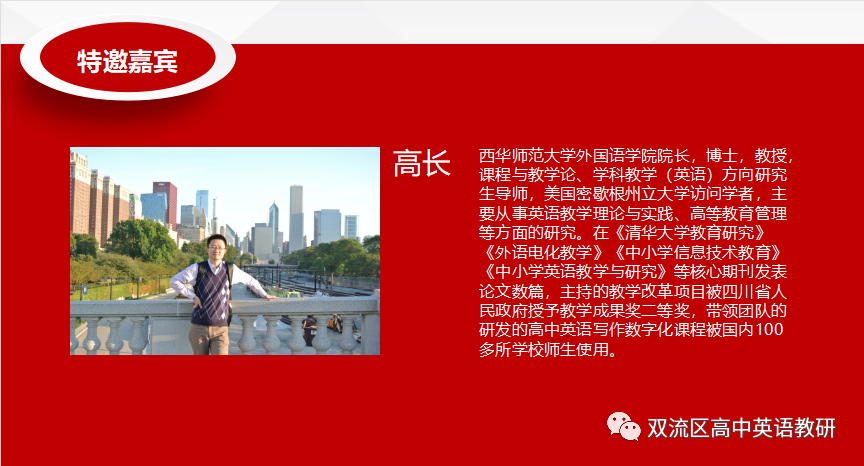 特邀嘉宾

高长

西华师范大学外国语学院院长，博士，教授，课程与教学论、学科教学（英语）方向研究生导师，美国密歇根州立大学访问学者，主要从事英语教学理论与实践、高等教育管理等方面的研究。在《清华大学教育研究》《外语电化教学》《中小学信息技术教育》《中小学英语教学与研究》等核心期刊发表论文数篇，主持的教学改革项目被四川省人民政府授予教学成果奖二等奖，带领团队的研发的高中英语写作数字化课程被国内100多所学校师生使用。

双流区高中英语教研